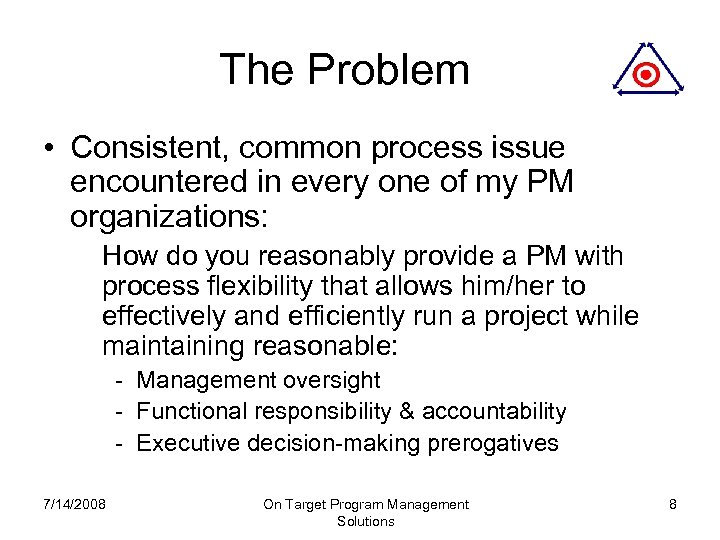 The Problem

• Consistent, common process issue encountered in every one of my PM organizations:

How do you reasonably provide a PM with process flexibility that allows him/her to effectively and efficiently run a project while maintaining reasonable:

- Management oversight
- Functional responsibility & accountability
- Executive decision-making prerogatives

7/14/2008

On Target Program Management Solutions

8